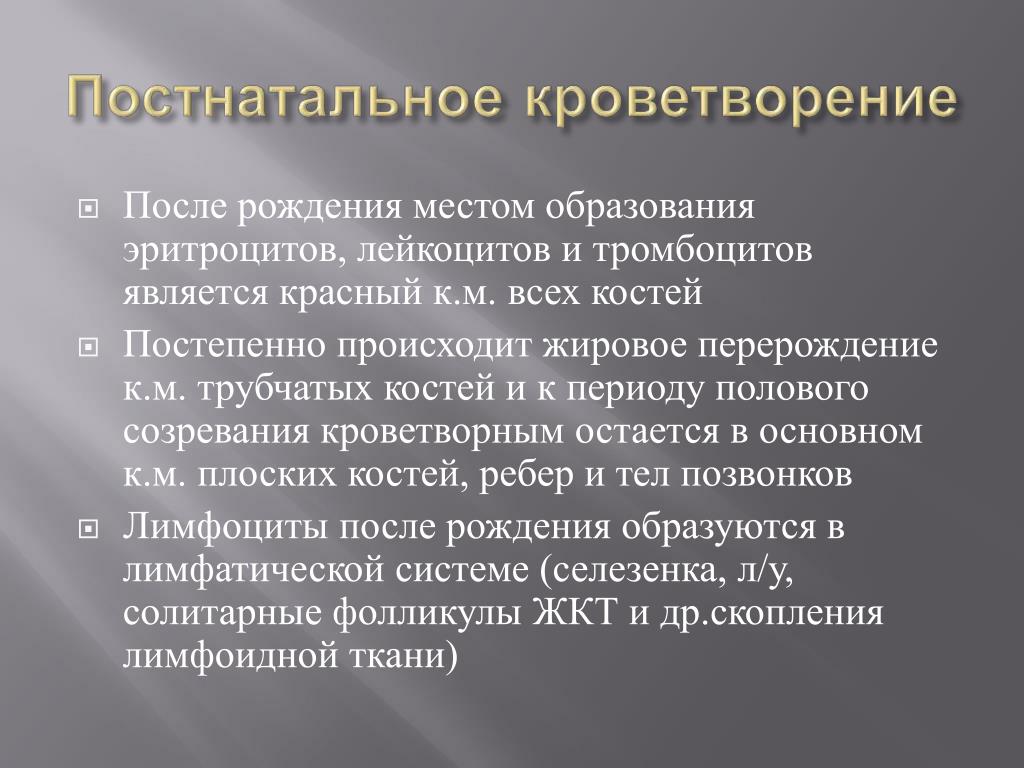 Постнатальное кроветворение

После рождения местом образования эритроцитов, лейкоцитов и тромбоцитов является красный к.м. всех костей

Постепенно происходит жировое перерождение к.м. трубчатых костей и к периоду полового созревания кроветворным остается в основном к.м. плоских костей, ребер и тел позвонков

Лимфоциты после рождения образуются в лимфатической системе (селезенка, л/у, солитарные фолликулы ЖКТ и др.скопления лимфоидной ткани)